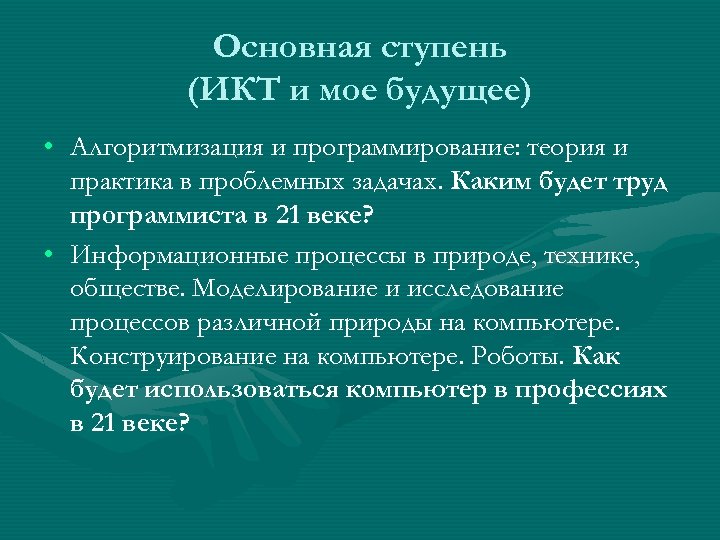 Основная ступень
(ИКТ и мое будущее)

• Алгоритмизация и программирование: теория и практика в проблемных задачах. Каким будет труд программиста в 21 веке?

• Информационные процессы в природе, технике, обществе. Моделирование и исследование процессов различной природы на компьютере. Конструирование на компьютере. Роботы. Как будет использоваться компьютер в профессиях в 21 веке?